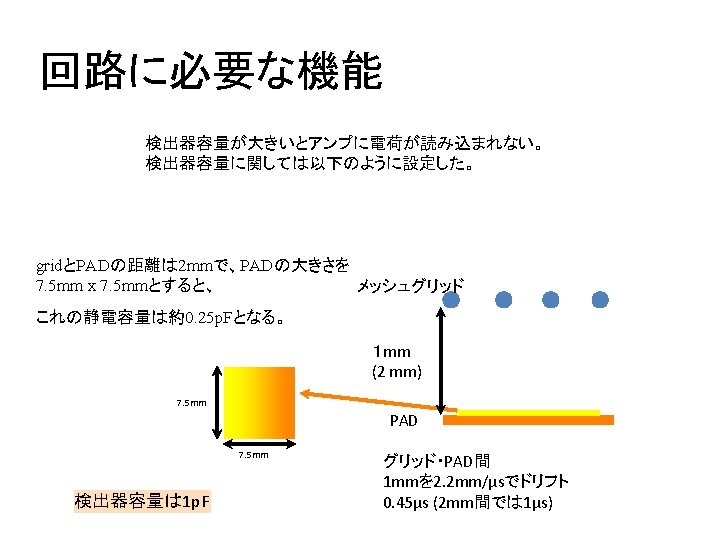 回路に必要な機能

検出器容量が大きいとアンプに電荷が読み込まれない。
検出器容量に関しては以下のように設定した。

gridとPADの距離は2mmで、PADの大きさを7.5mm x 7.5mmとすると、

これの静電容量は約0.25pFとなる。

メッシュグリッド

1mm
(2 mm)

PAD

7.5mm

7.5mm

グリッド・PAD間
1mmを2.2mm/μsでドリフト
0.45μs (2mm間では1μs)

検出器容量は1pF